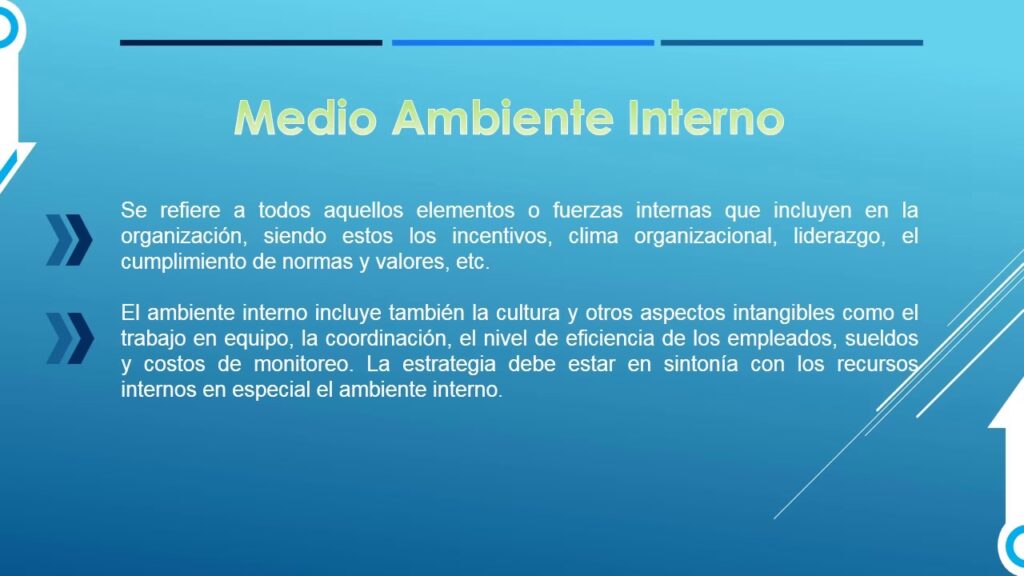 Medio Ambiente Interno

Se refiere a todos aquellos elementos o fuerzas internas que incluyen en la organización, siendo estos los incentivos, clima organizacional, liderazgo, el cumplimiento de normas y valores, etc.

El ambiente interno incluye también la cultura y otros aspectos intangibles como el trabajo en equipo, la coordinación, el nivel de eficiencia de los empleados, sueldos y costos de monitoreo. La estrategia debe estar en sintonía con los recursos internos en especial el ambiente interno.